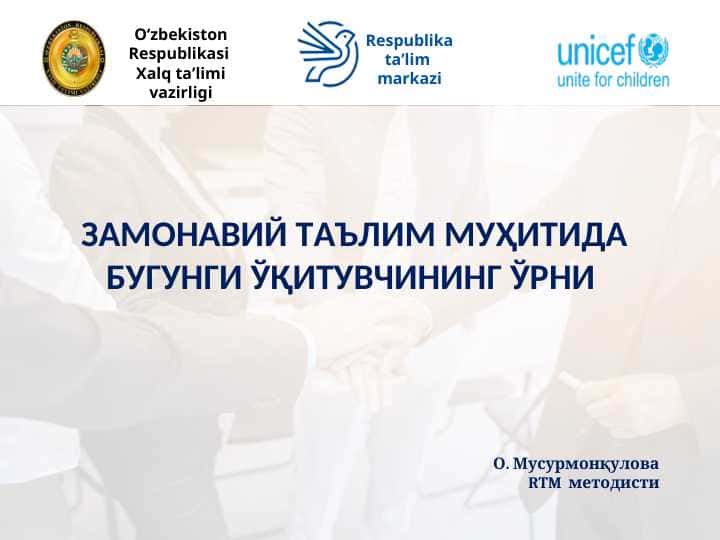 O'zbekiston Respublikasi Xalq ta'limi vazirligi

Respublika ta'lim markazi

unicef
unite for children

ЗАМОНАВИЙ ТАЪЛИМ МУҲИТИДА БУГУНГИ ЎҚИТУВЧИНИНГ ЎРНИ

О. Мусурмонқулова
RTM методисти